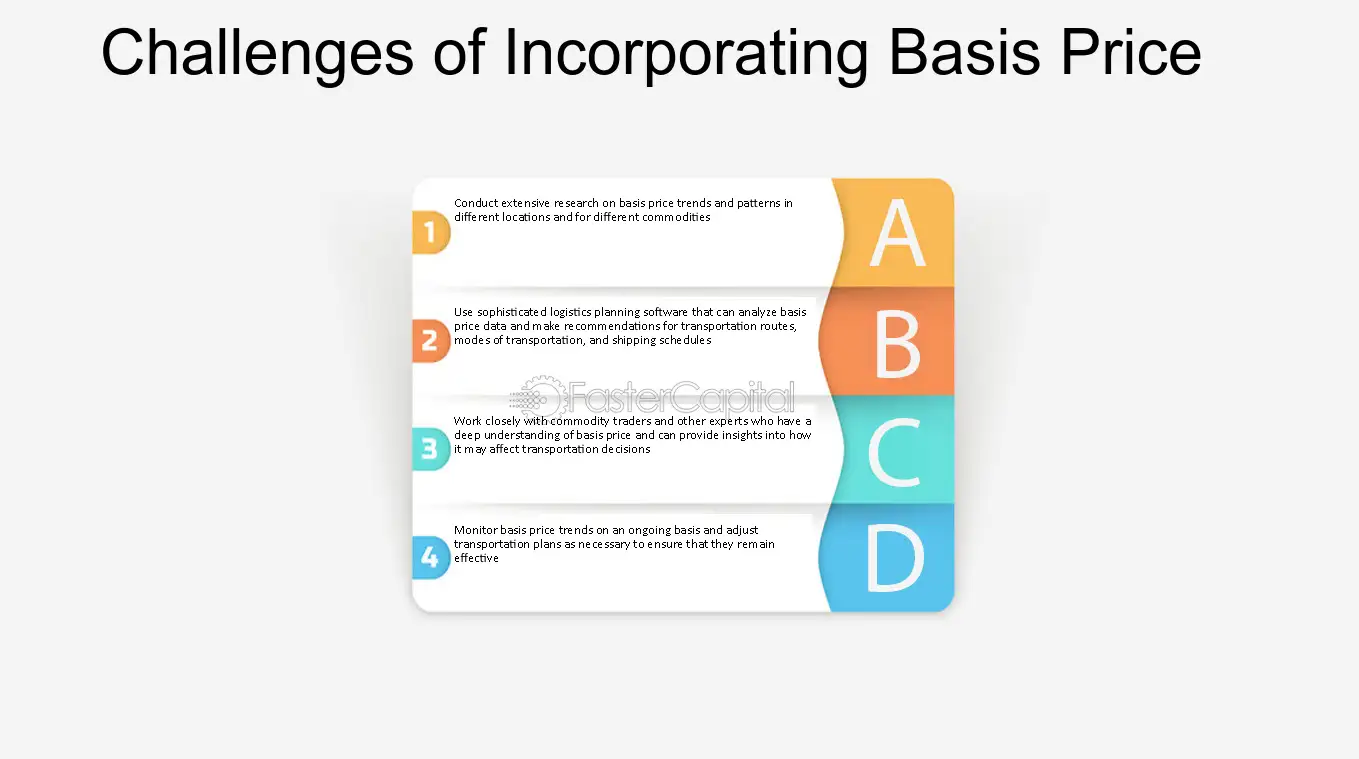 Challenges of Incorporating Basis Price

1

Conduct extensive research on basis price trends and patterns in different locations and for different commodities

A

2

Use sophisticated logistics planning software that can analyze basis price data and make recommendations for transportation routes, modes of transportation, and shipping schedules

B

FasterCapital

3

Work closely with commodity traders and other experts who have a deep understanding of basis price and can provide insights into how it may affect transportation decisions

C

4

Monitor basis price trends on an ongoing basis and adjust transportation plans as necessary to ensure that they remain effective

D